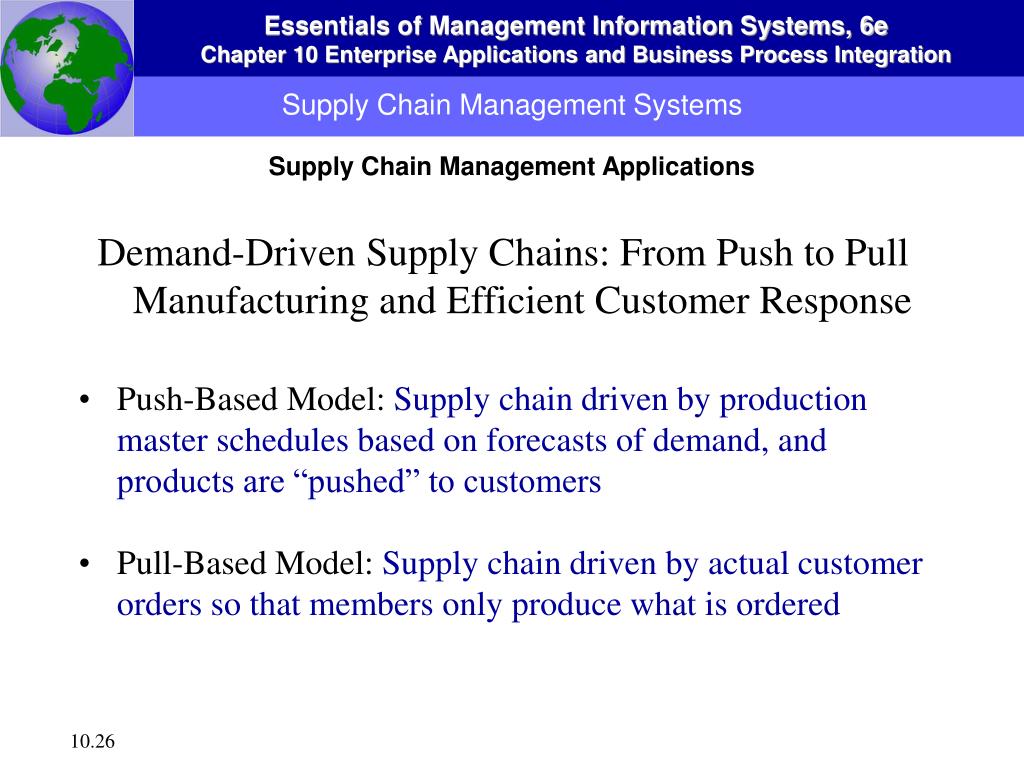 Essentials of Management Information Systems, 6e
Chapter 10 Enterprise Applications and Business Process Integration

Supply Chain Management Systems

Supply Chain Management Applications

Demand-Driven Supply Chains: From Push to Pull Manufacturing and Efficient Customer Response

• Push-Based Model: Supply chain driven by production master schedules based on forecasts of demand, and products are “pushed” to customers

• Pull-Based Model: Supply chain driven by actual customer orders so that members only produce what is ordered

10.26